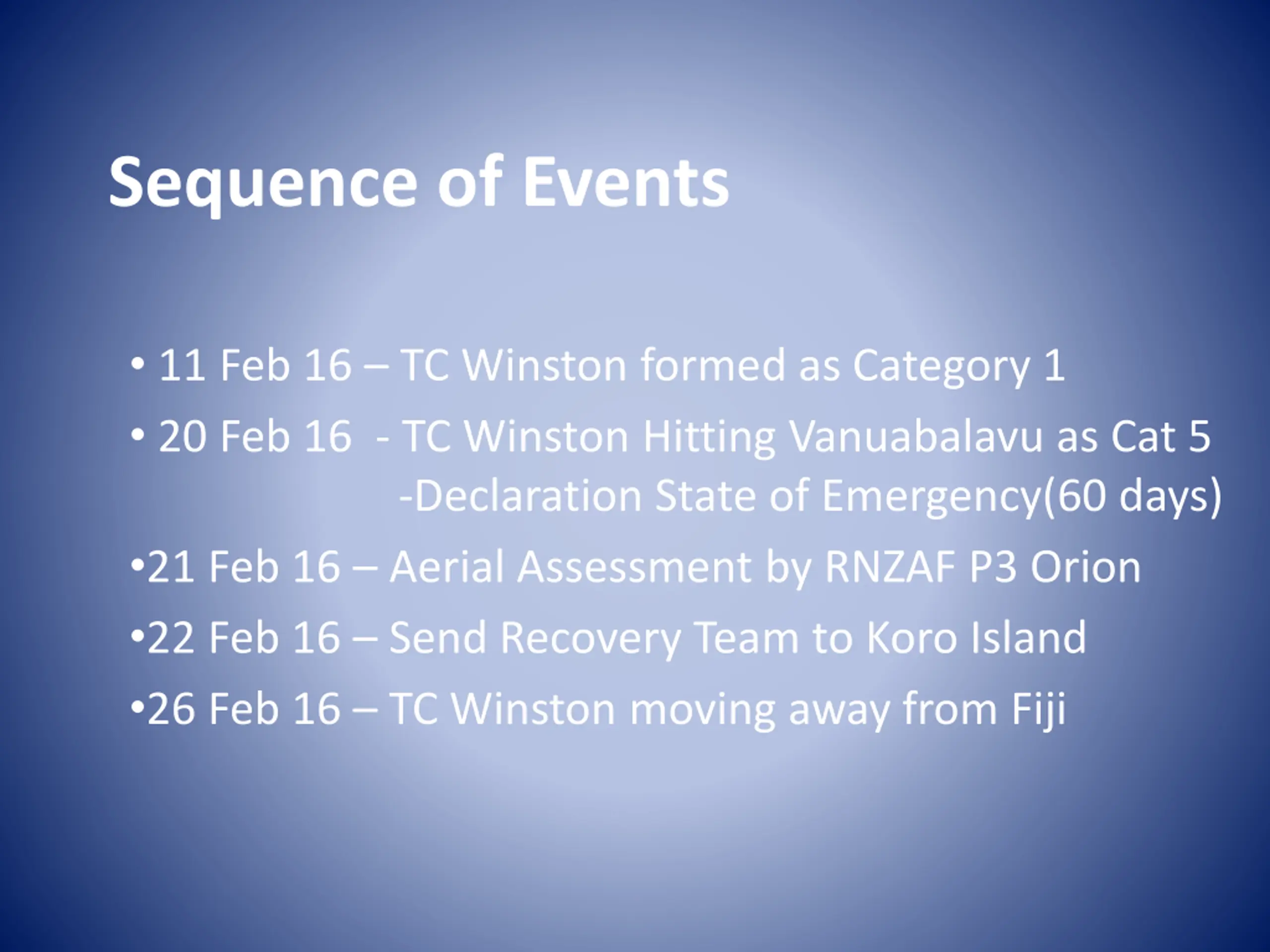 Sequence of Events

• 11 Feb 16 – TC Winston formed as Category 1
• 20 Feb 16 - TC Winston Hitting Vanuabalavu as Cat 5
-Declaration State of Emergency(60 days)
•21 Feb 16 – Aerial Assessment by RNZAF P3 Orion
•22 Feb 16 – Send Recovery Team to Koro Island
•26 Feb 16 – TC Winston moving away from Fiji